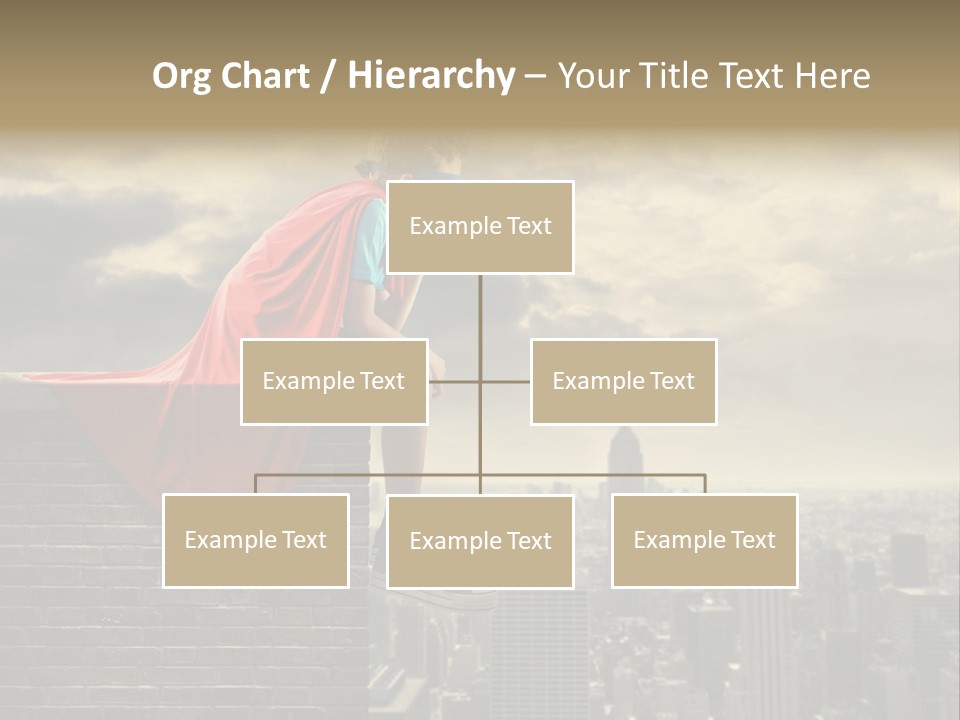 Org Chart / Hierarchy – Your Title Text Here

Example Text

Example Text

Example Text

Example Text

Example Text

Example Text